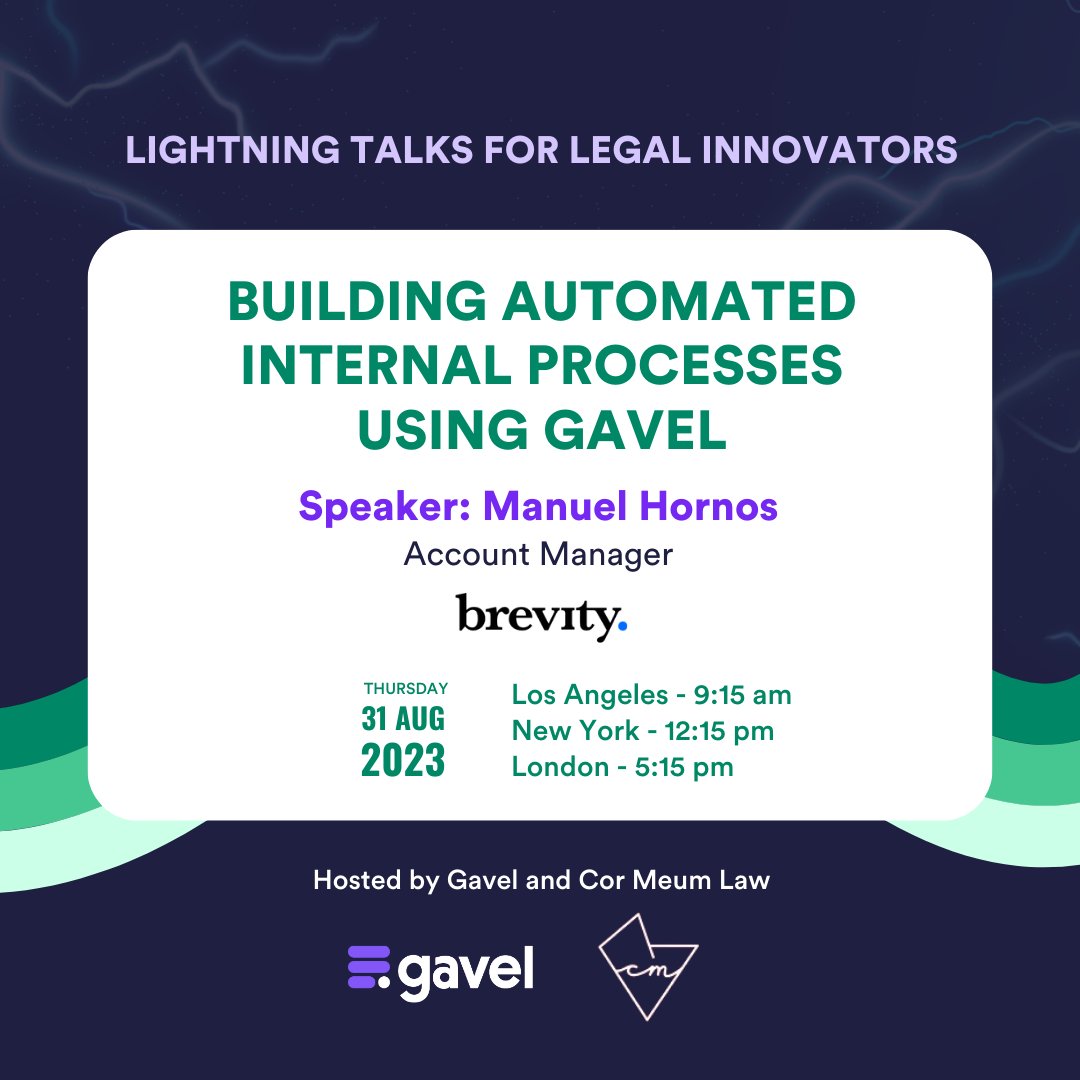 LIGHTNING TALKS FOR LEGAL INNOVATORS

BUILDING AUTOMATED INTERNAL PROCESSES USING GAVEL

Speaker: Manuel Hornos
Account Manager

brevity.

THURSDAY
31 AUG
2023

Los Angeles - 9:15 am
New York - 12:15 pm
London - 5:15 pm

Hosted by Gavel and Cor Meum Law

gavel

cm